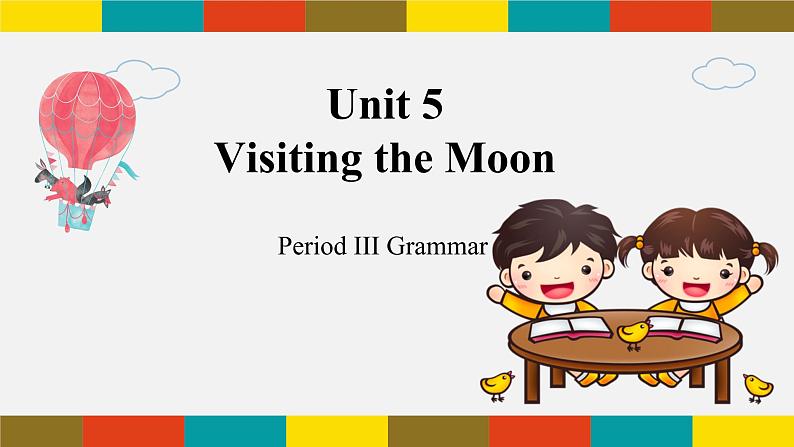 Unit 5
Visiting the Moon

Period III Grammar